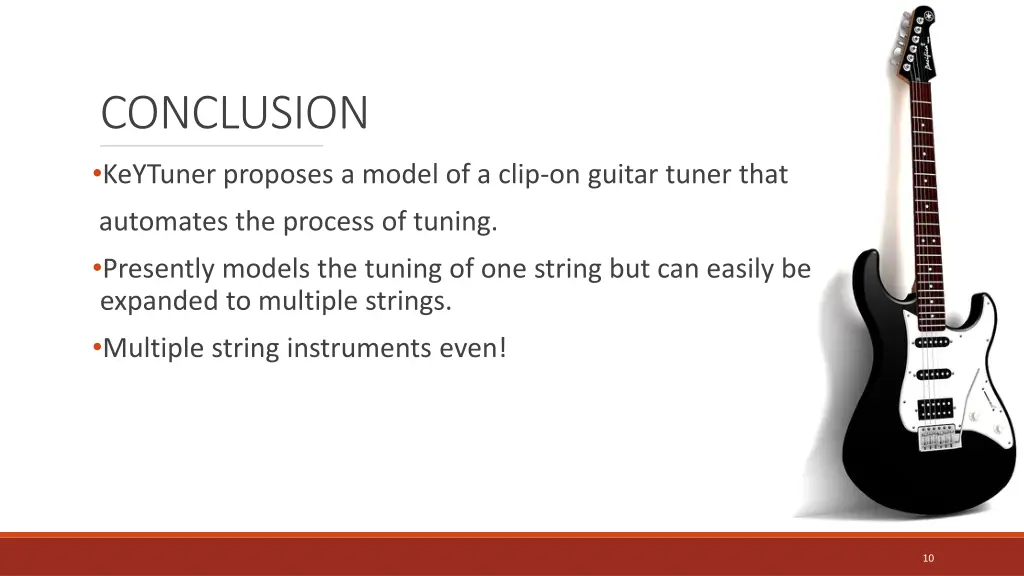 CONCLUSION

•KeYTuner proposes a model of a clip-on guitar tuner that automates the process of tuning.

•Presently models the tuning of one string but can easily be expanded to multiple strings.

•Multiple string instruments even!

10